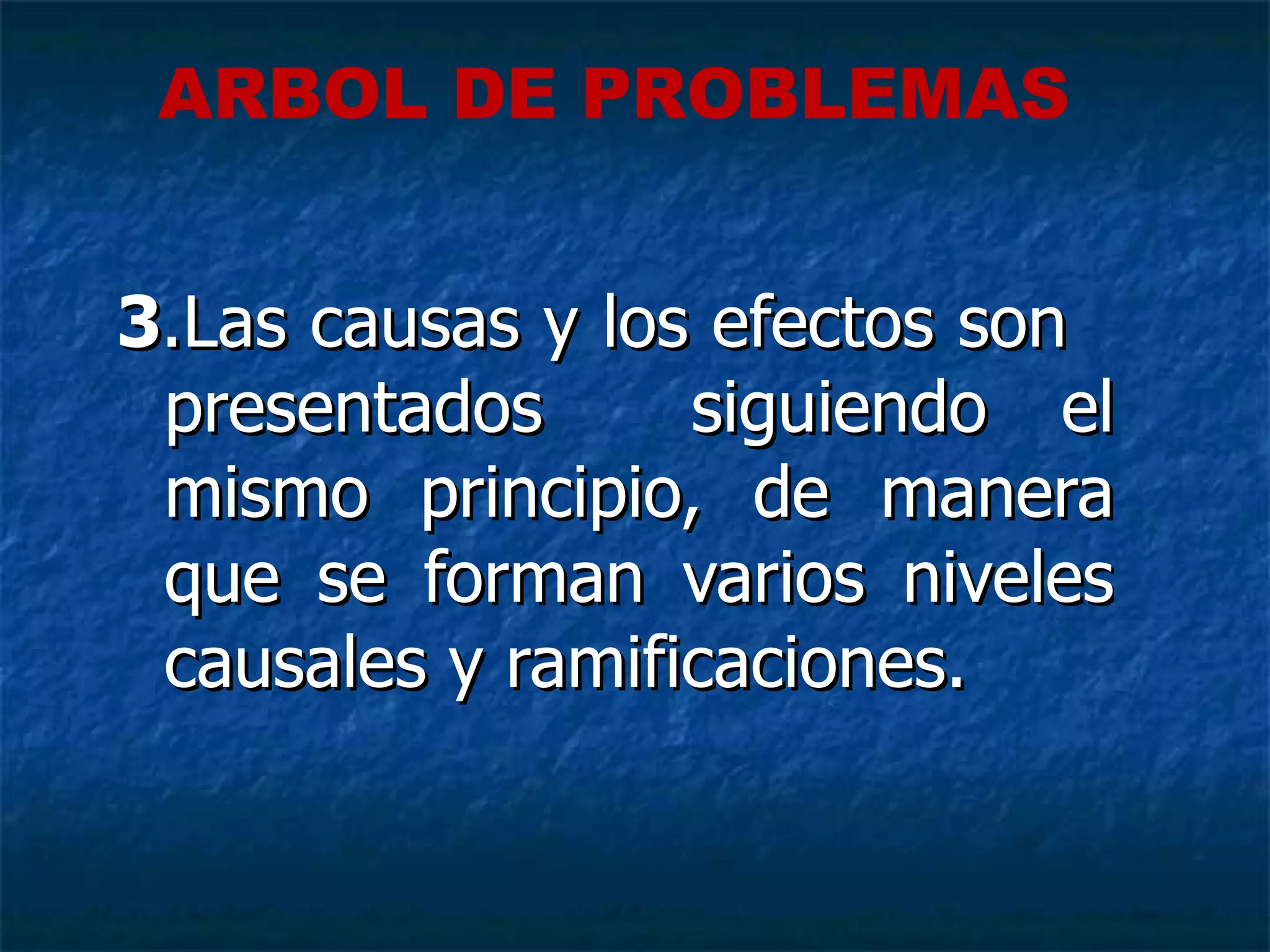 ARBOL DE PROBLEMAS

3.Las causas y los efectos son presentados siguiendo el mismo principio, de manera que se forman varios niveles causales y ramificaciones.